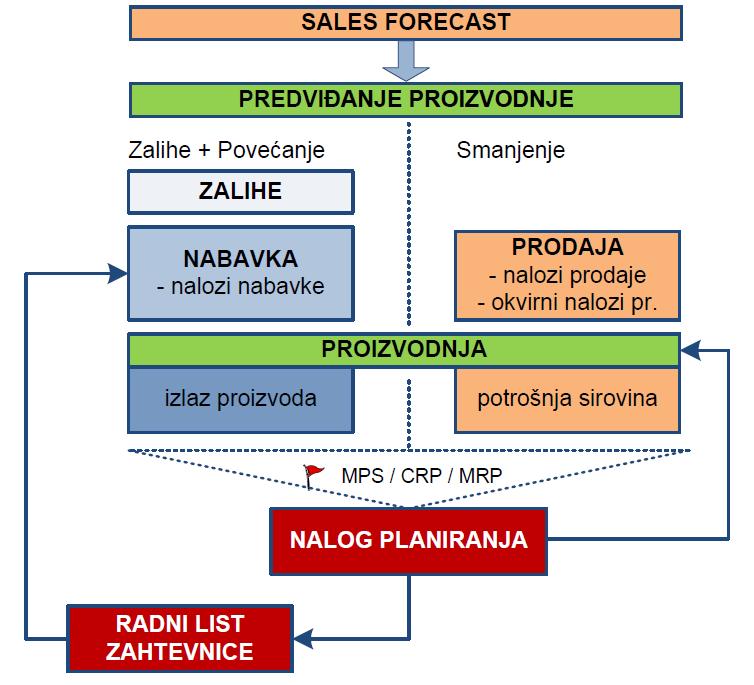 SALES FORECAST

PREDVIĐANJE PROIZVODNJE

Zalihe + Povećanje

Smanjenje

ZALIHE

NABAVKA
- nalozi nabavke

PRODAJA
- nalozi prodaje
- okvirni nalozi pr.

PROIZVODNJA

izlaz proizvoda

potrošnja sirovina

MPS / CRP / MRP

NALOG PLANIRANJA

RADNI LIST ZAHTEVNICE